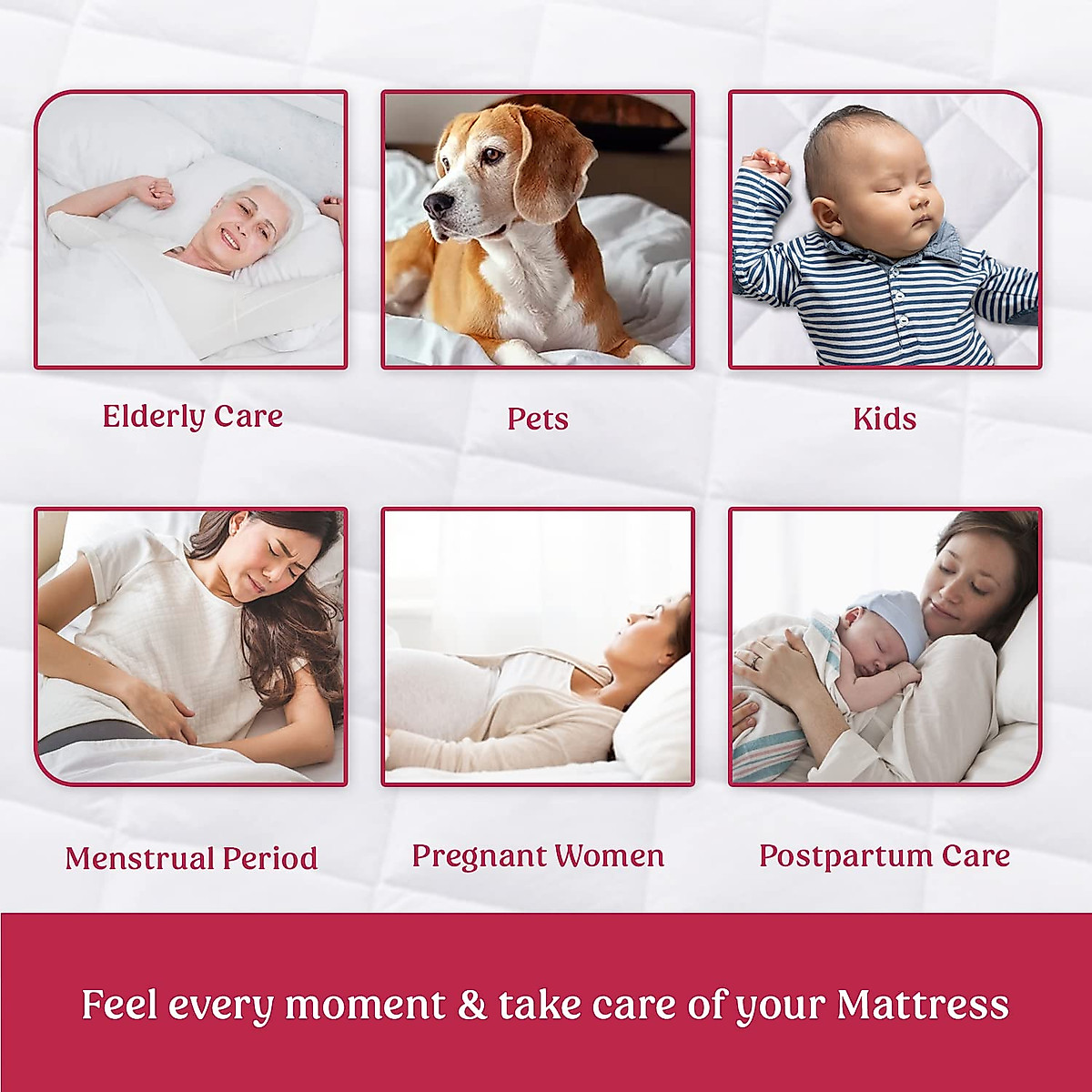 Elderly Care

Pets

Kids

Menstrual Period

Pregnant Women

Postpartum Care

Feel every moment & take care of your Mattress